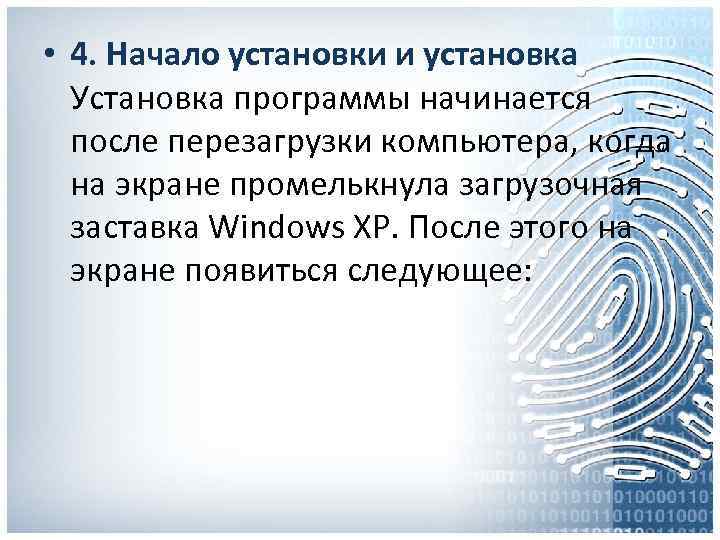 • 4. Начало установки и установка Установка программы начинается после перезагрузки компьютера, когда на экране промелькнула загрузочная заставка Windows XP. После этого на экране появиться следующее: